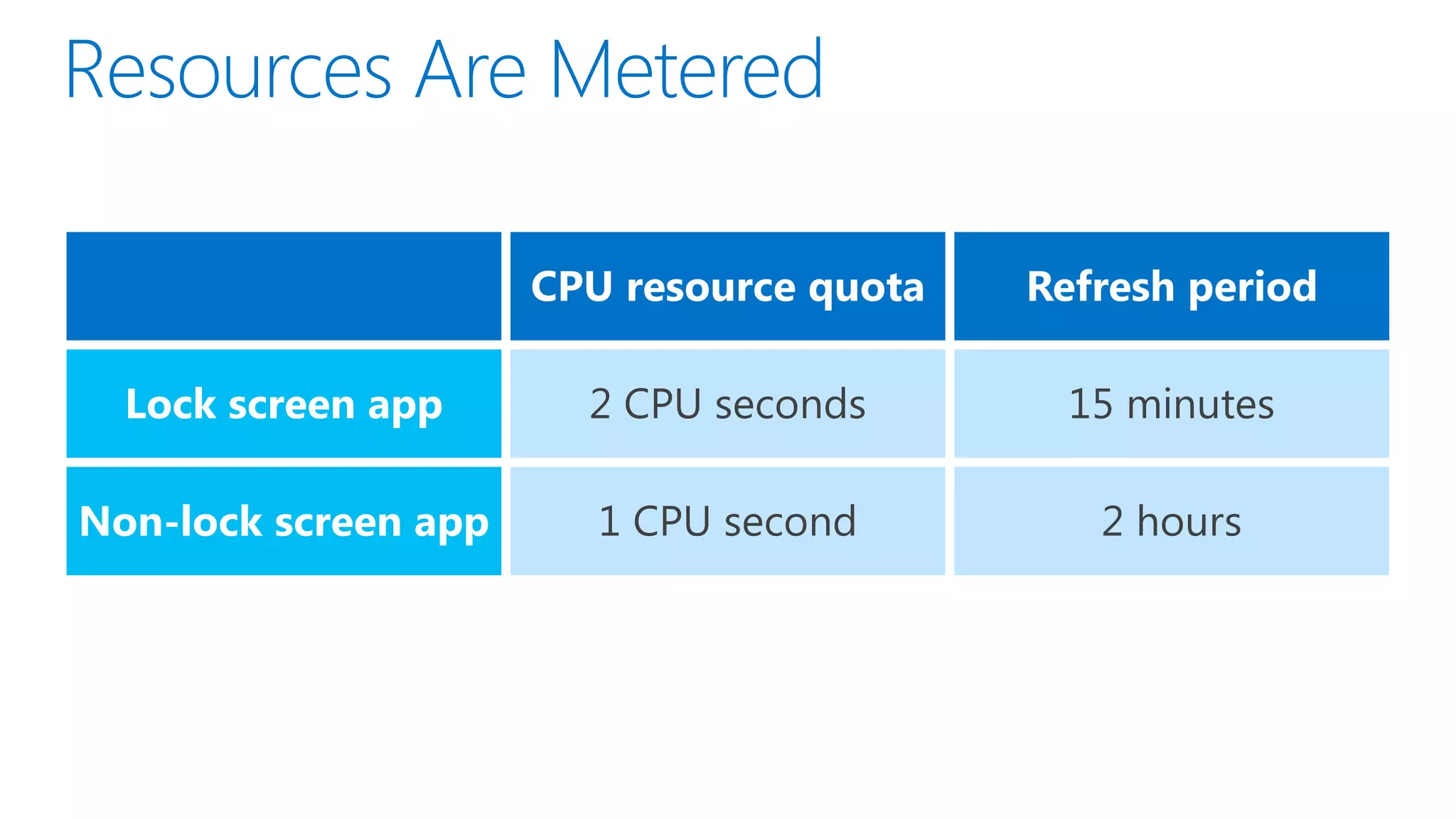 Resources Are Metered

| | CPU resource quota | Refresh period |
|---|---|---|
| Lock screen app | 2 CPU seconds | 15 minutes |
| Non-lock screen app | 1 CPU second | 2 hours |